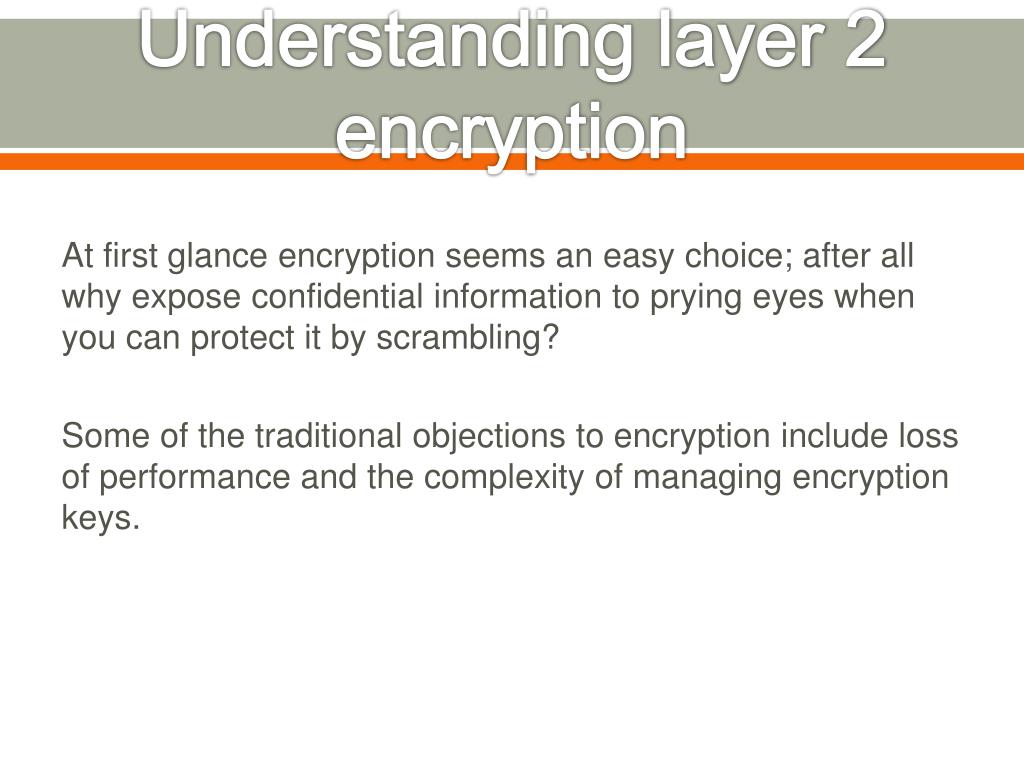 Understanding layer 2 encryption

At first glance encryption seems an easy choice; after all why expose confidential information to prying eyes when you can protect it by scrambling?

Some of the traditional objections to encryption include loss of performance and the complexity of managing encryption keys.